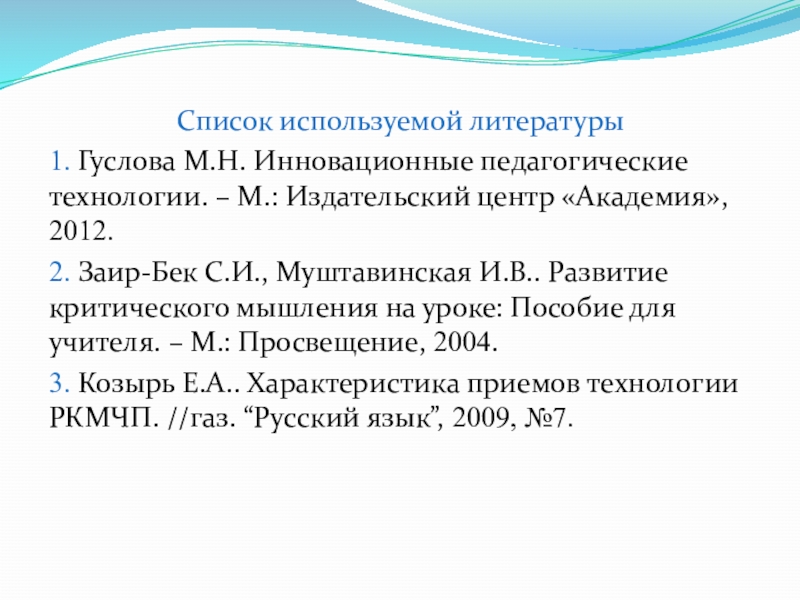 Список используемой литературы

1. Гуслова М.Н. Инновационные педагогические технологии. – М.: Издательский центр «Академия», 2012.

2. Заир-Бек С.И., Муштавинская И.В.. Развитие критического мышления на уроке: Пособие для учителя. – М.: Просвещение, 2004.

3. Козырь Е.А.. Характеристика приемов технологии РКМЧП. //газ. “Русский язык”, 2009, №7.